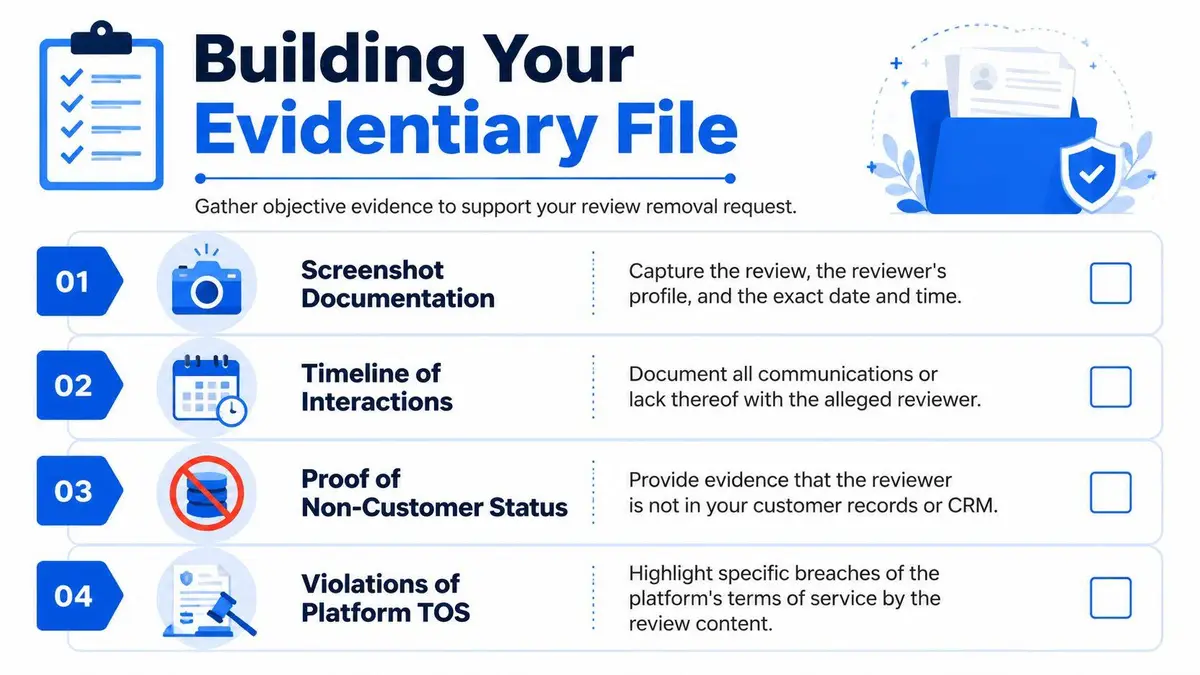 Building Your Evidentiary File

Gather objective evidence to support your review removal request.

01 Screenshot Documentation
Capture the review, the reviewer's profile, and the exact date and time.

02 Timeline of Interactions
Document all communications or lack thereof with the alleged reviewer.

03 Proof of Non-Customer Status
Provide evidence that the reviewer is not in your customer records or CRM.

04 Violations of Platform TOS
Highlight specific breaches of the platform's terms of service by the review content.